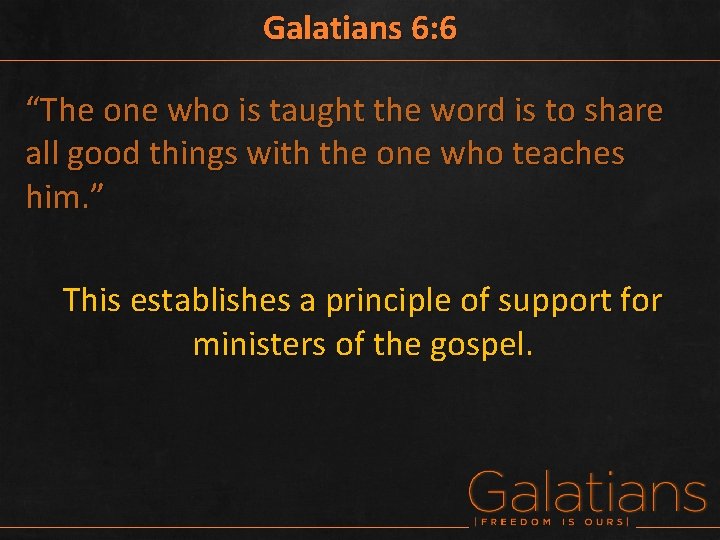 Galatians 6:6

“The one who is taught the word is to share all good things with the one who teaches him.”

This establishes a principle of support for ministers of the gospel.

Galatians
|FREEDOM IS OURS|